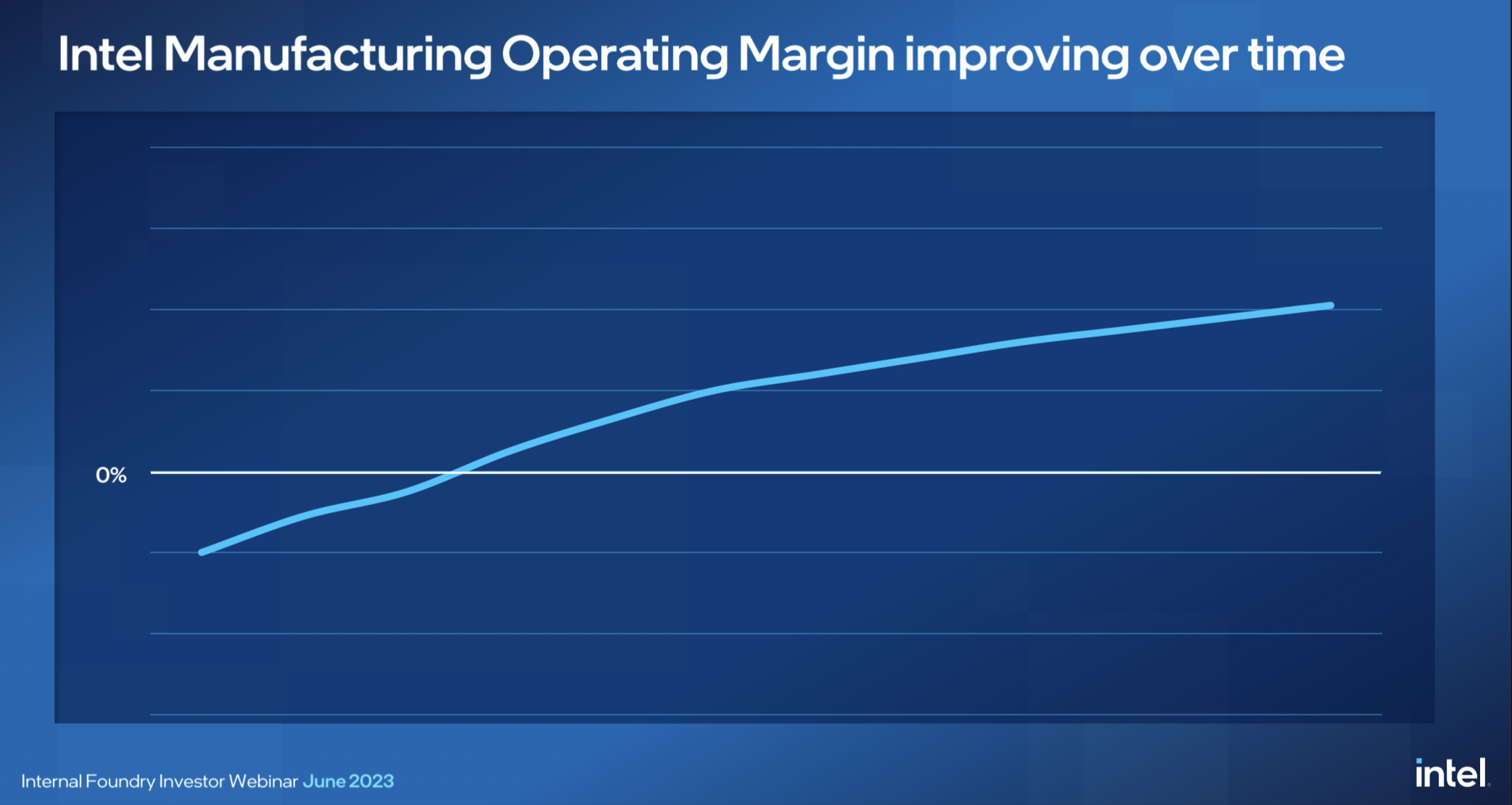 Intel Manufacturing Operating Margin improving over time

0%

Internal Foundry Investor Webinar June 2023

intel.